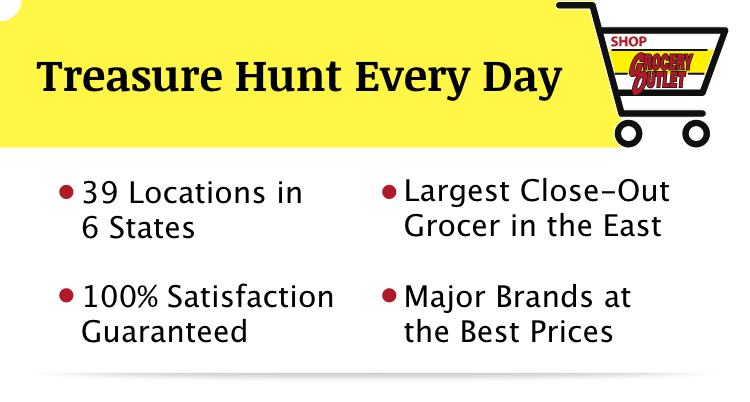 Treasure Hunt Every Day

SHOP
GROCERY OUTLET

• 39 Locations in 6 States

• 100% Satisfaction Guaranteed

• Largest Close-Out Grocer in the East

• Major Brands at the Best Prices